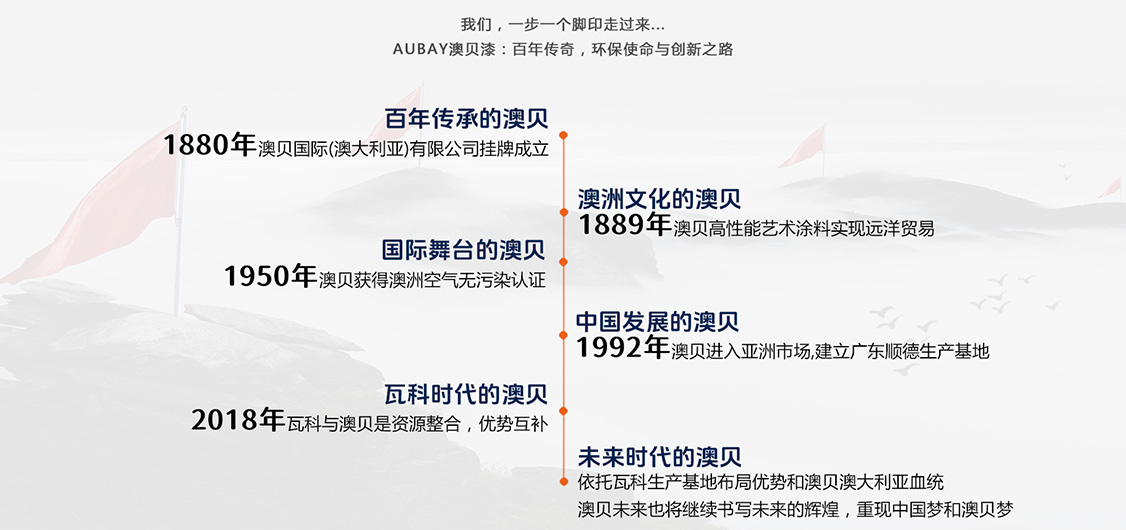 我们，一步一个脚印走过来...
AUBAY澳贝漆：百年传奇，环保使命与创新之路

百年传承的澳贝
1880年澳贝国际(澳大利亚)有限公司挂牌成立

澳洲文化的澳贝
1889年澳贝高性能艺术涂料实现远洋贸易

国际舞台的澳贝
1950年澳贝获得澳洲空气无污染认证

中国发展的澳贝
1992年澳贝进入亚洲市场,建立广东顺德生产基地

瓦科时代的澳贝
2018年瓦科与澳贝是资源整合，优势互补

未来时代的澳贝
依托瓦科生产基地布局优势和澳贝澳大利亚血统
澳贝未来也将继续书写未来的辉煌，重现中国梦和澳贝梦